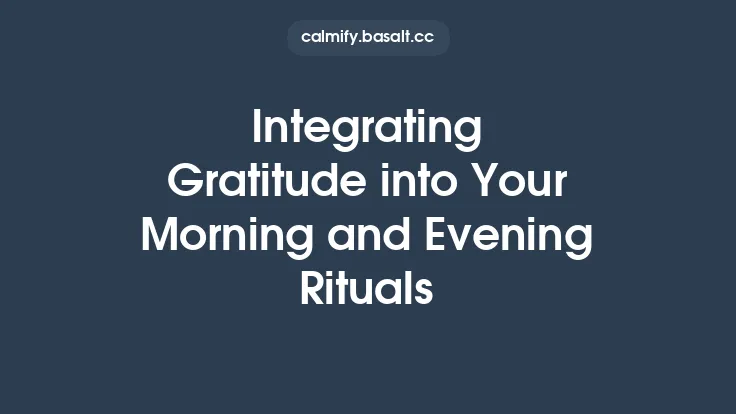 calmify.basalt.cc

Integrating Gratitude into Your Morning and Evening Rituals